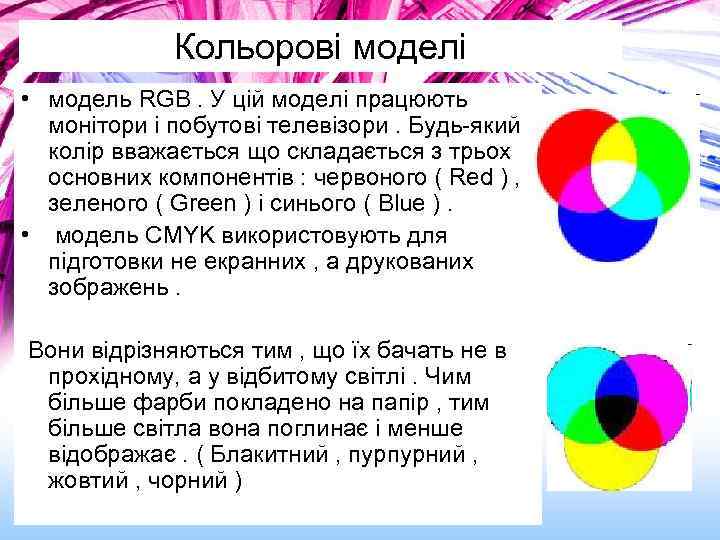 Кольорові моделі

• модель RGB . У цій моделі працюють монітори і побутові телевізори . Будь-який колір вважається що складається з трьох основних компонентів : червоного ( Red ) , зеленого ( Green ) і синього ( Blue ) .

• модель CMYK використовують для підготовки не екранних , а друкованих зображень .

Вони відрізняються тим , що їх бачать не в прохідному, а у відбитому світлі . Чим більше фарби покладено на папір , тим більше світла вона поглинає і менше відображає . ( Блакитний , пурпурний , жовтий , чорний )